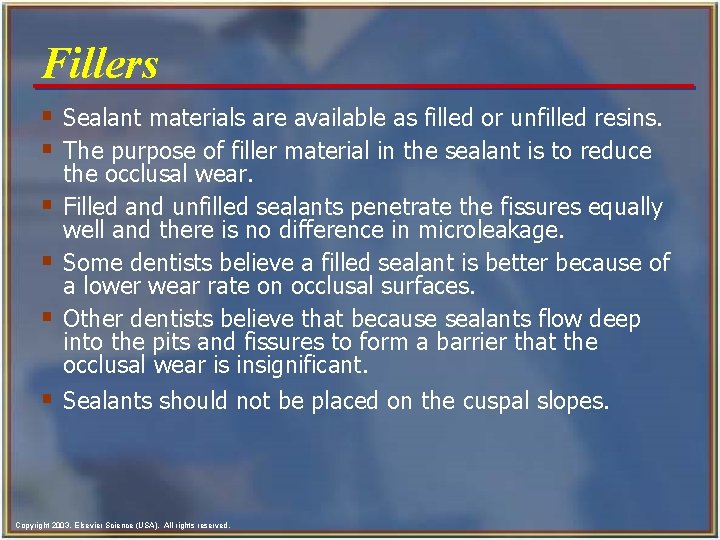 Fillers

- Sealant materials are available as filled or unfilled resins.
- The purpose of filler material in the sealant is to reduce the occlusal wear.
- Filled and unfilled sealants penetrate the fissures equally well and there is no difference in microleakage.
- Some dentists believe a filled sealant is better because of a lower wear rate on occlusal surfaces.
- Other dentists believe that because sealants flow deep into the pits and fissures to form a barrier that the occlusal wear is insignificant.
- Sealants should not be placed on the cuspal slopes.

Copyright 2003, Elsevier Science (USA). All rights reserved.